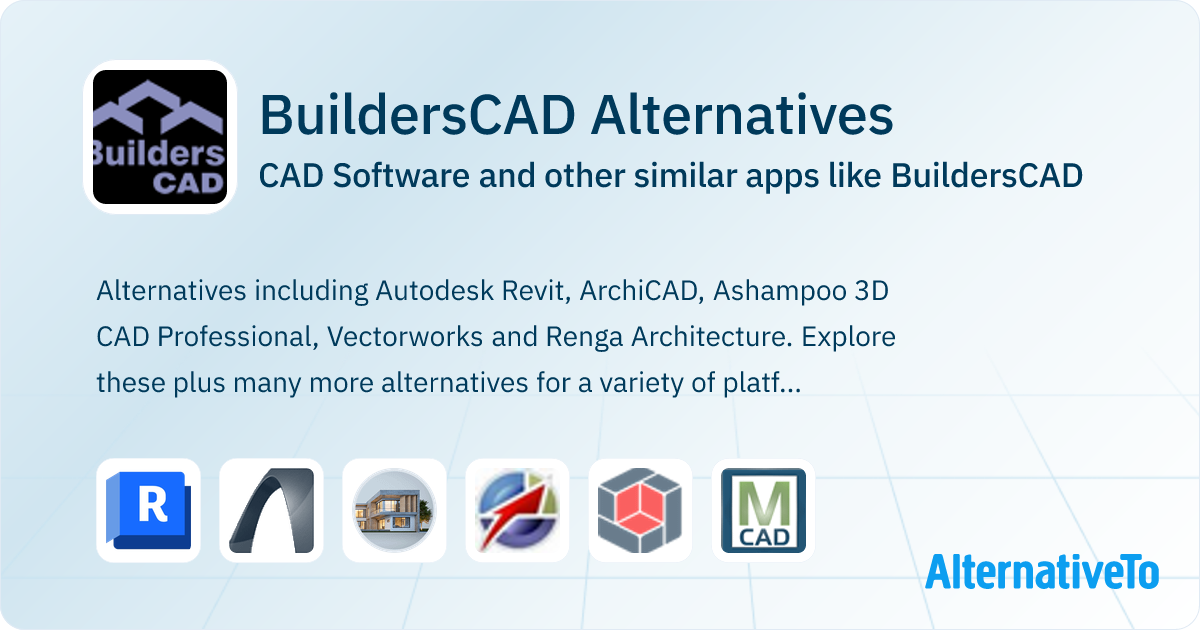 Builders CAD

BuildersCAD Alternatives

CAD Software and other similar apps like BuildersCAD

Alternatives including Autodesk Revit, ArchiCAD, Ashampoo 3D CAD Professional, Vectorworks and Renga Architecture. Explore these plus many more alternatives for a variety of platf...

R

M CAD

AlternativeTo